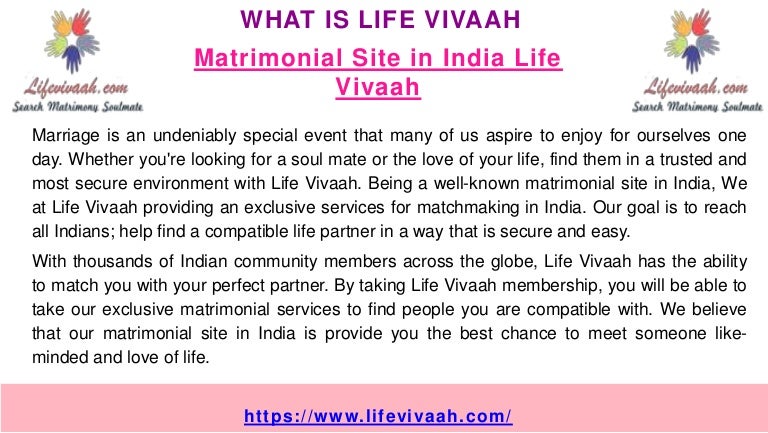 Lifevivaah.com
Search Matrimony Soulmate

WHAT IS LIFE VIVAAH

Matrimonial Site in India Life Vivaah

Lifevivaah.com
Search Matrimony Soulmate

Marriage is an undeniably special event that many of us aspire to enjoy for ourselves one day. Whether you're looking for a soul mate or the love of your life, find them in a trusted and most secure environment with Life Vivaah. Being a well-known matrimonial site in India, We at Life Vivaah providing an exclusive services for matchmaking in India. Our goal is to reach all Indians; help find a compatible life partner in a way that is secure and easy.

With thousands of Indian community members across the globe, Life Vivaah has the ability to match you with your perfect partner. By taking Life Vivaah membership, you will be able to take our exclusive matrimonial services to find people you are compatible with. We believe that our matrimonial site in India is provide you the best chance to meet someone like-minded and love of life.

https://www.lifevivaah.com/